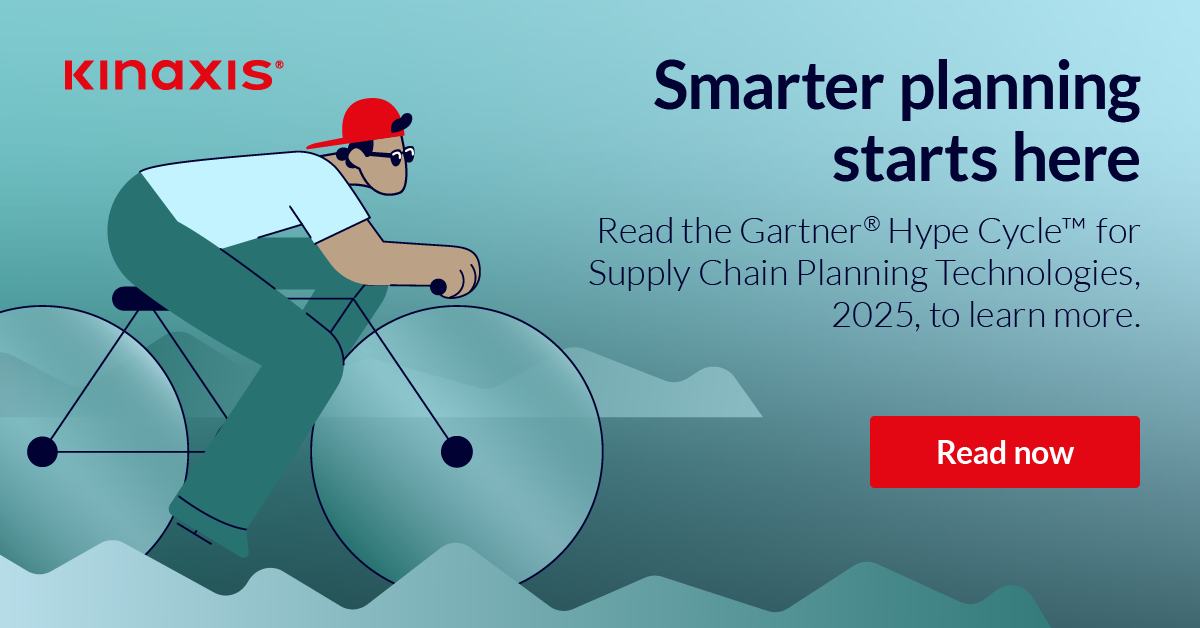 KINAXIS®

Smarter planning starts here

Read the Gartner® Hype Cycle™ for Supply Chain Planning Technologies, 2025, to learn more.

Read now